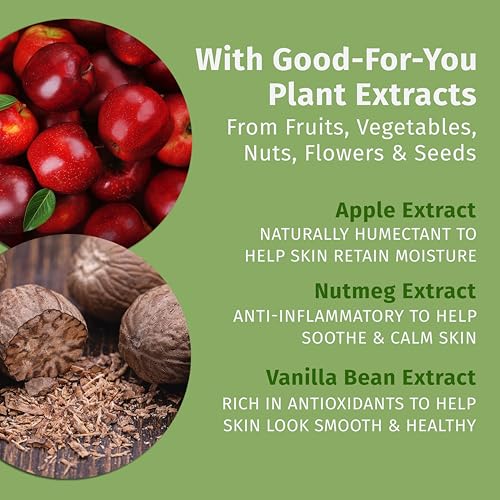 With Good-For-You Plant Extracts

From Fruits, Vegetables, Nuts, Flowers & Seeds

Apple Extract

NATURALLY HUMECTANT TO HELP SKIN RETAIN MOISTURE

Nutmeg Extract

ANTI-INFLAMMATORY TO HELP SOOTHE & CALM SKIN

Vanilla Bean Extract

RICH IN ANTIOXIDANTS TO HELP SKIN LOOK SMOOTH & HEALTHY